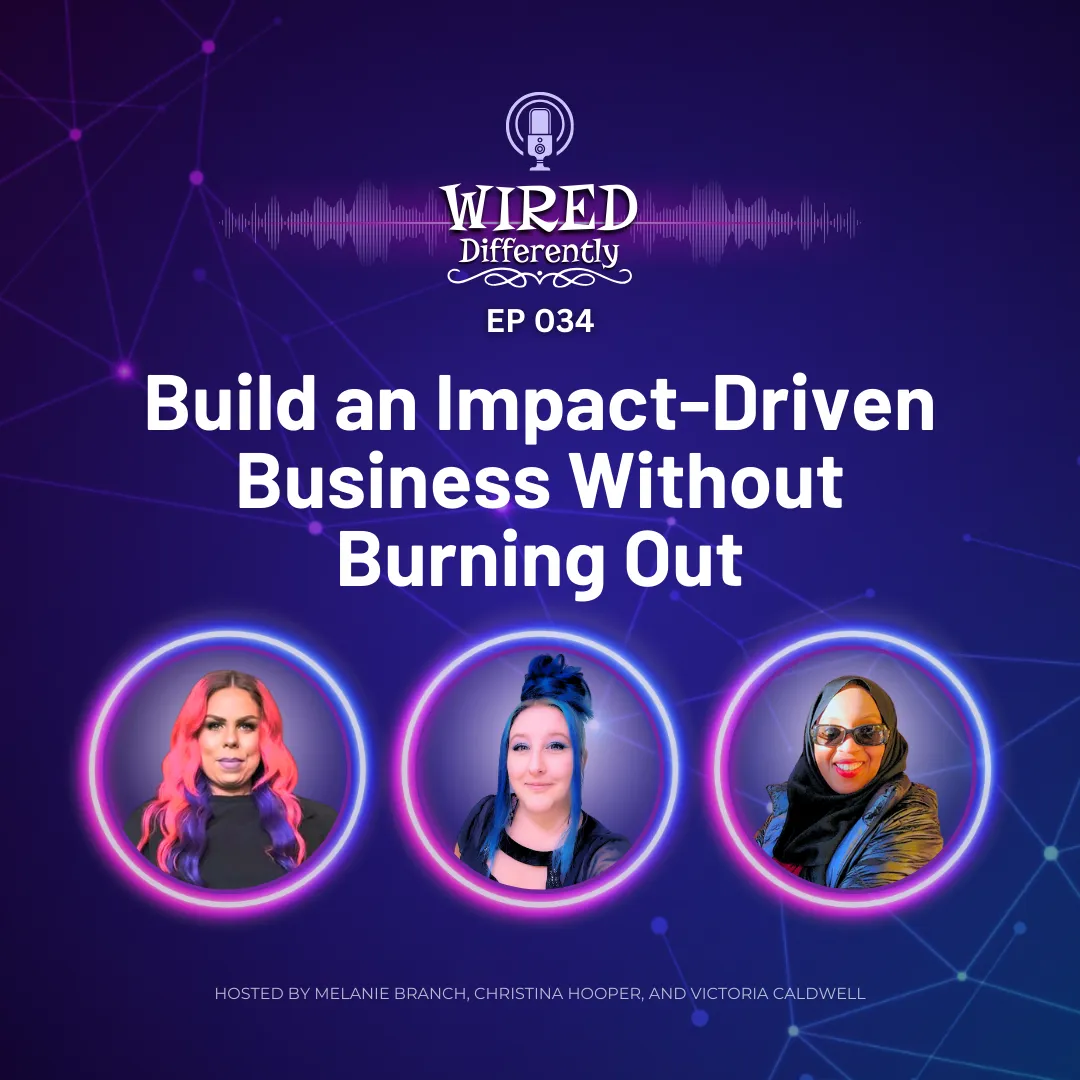 WIRED
Differently

EP 034

Build an Impact-Driven Business Without Burning Out

HOSTED BY MELANIE BRANCH, CHRISTINA HOOPER, AND VICTORIA CALDWELL